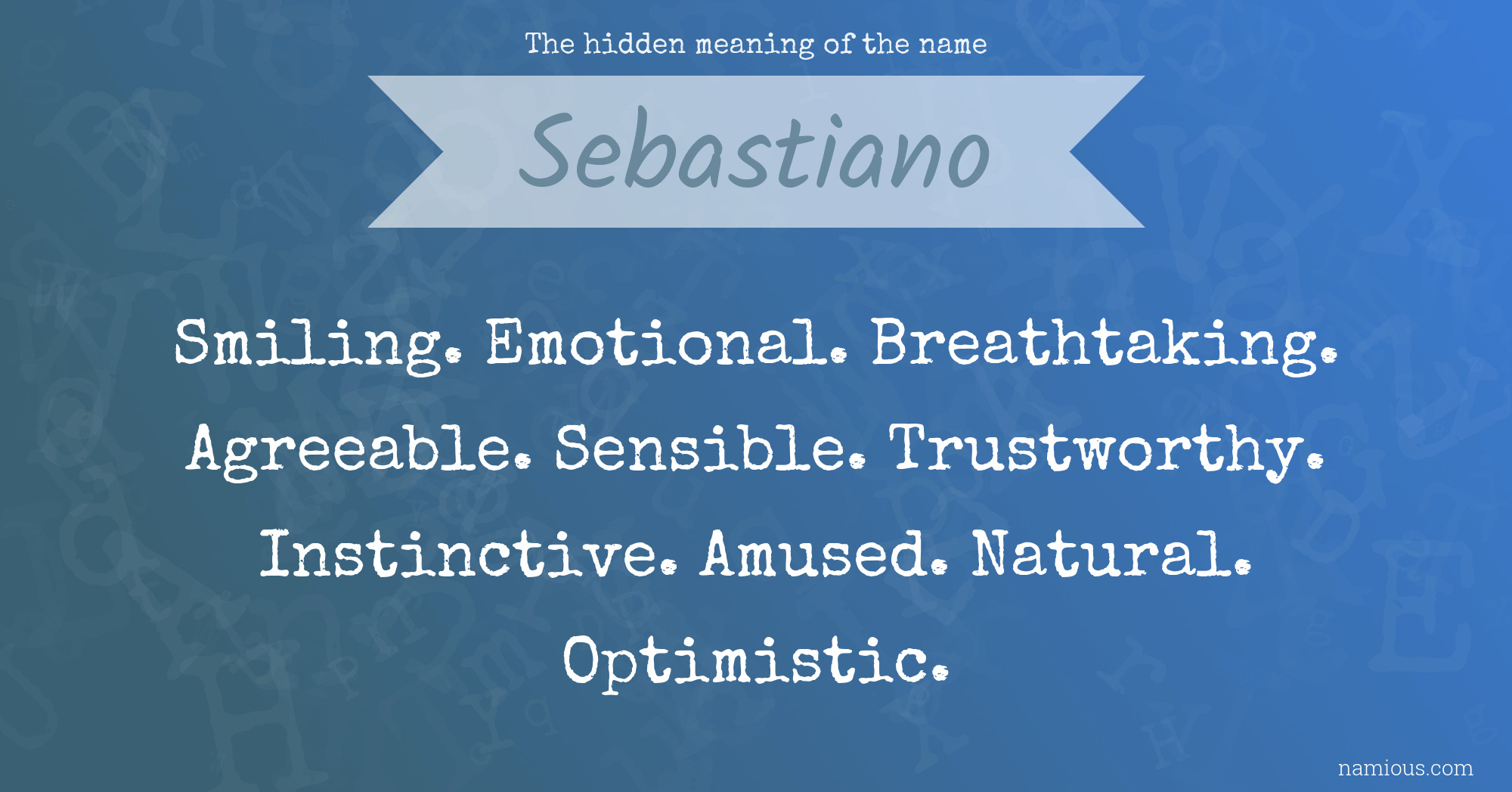 The hidden meaning of the name

Sebastiano

Smiling. Emotional. Breathtaking. Agreeable. Sensible. Trustworthy. Instinctive. Amused. Natural. Optimistic.

namious.com